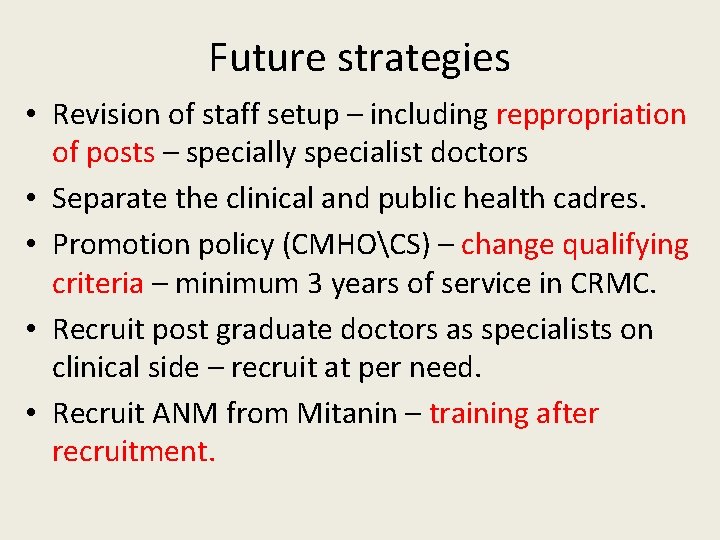 Future strategies

• Revision of staff setup – including reppropriation of posts – specially specialist doctors
• Separate the clinical and public health cadres.
• Promotion policy (CMHO\CS) – change qualifying criteria – minimum 3 years of service in CRMC.
• Recruit post graduate doctors as specialists on clinical side – recruit at per need.
• Recruit ANM from Mitanin – training after recruitment.